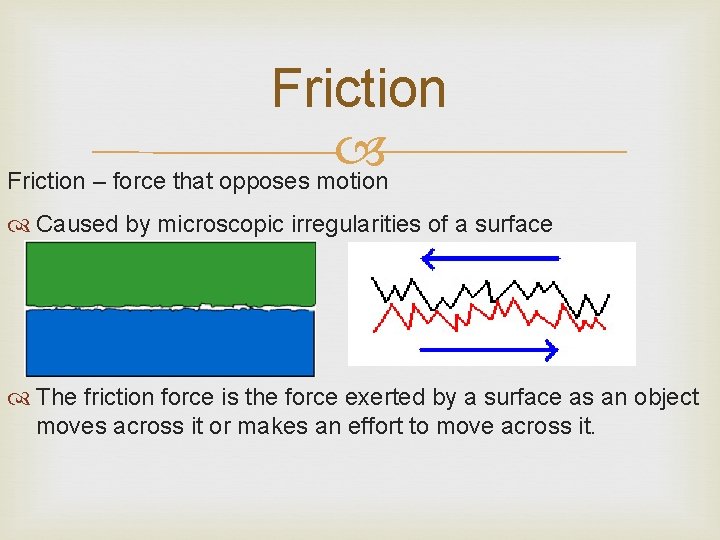 Friction

Friction – force that opposes motion

Caused by microscopic irregularities of a surface

The friction force is the force exerted by a surface as an object moves across it or makes an effort to move across it.